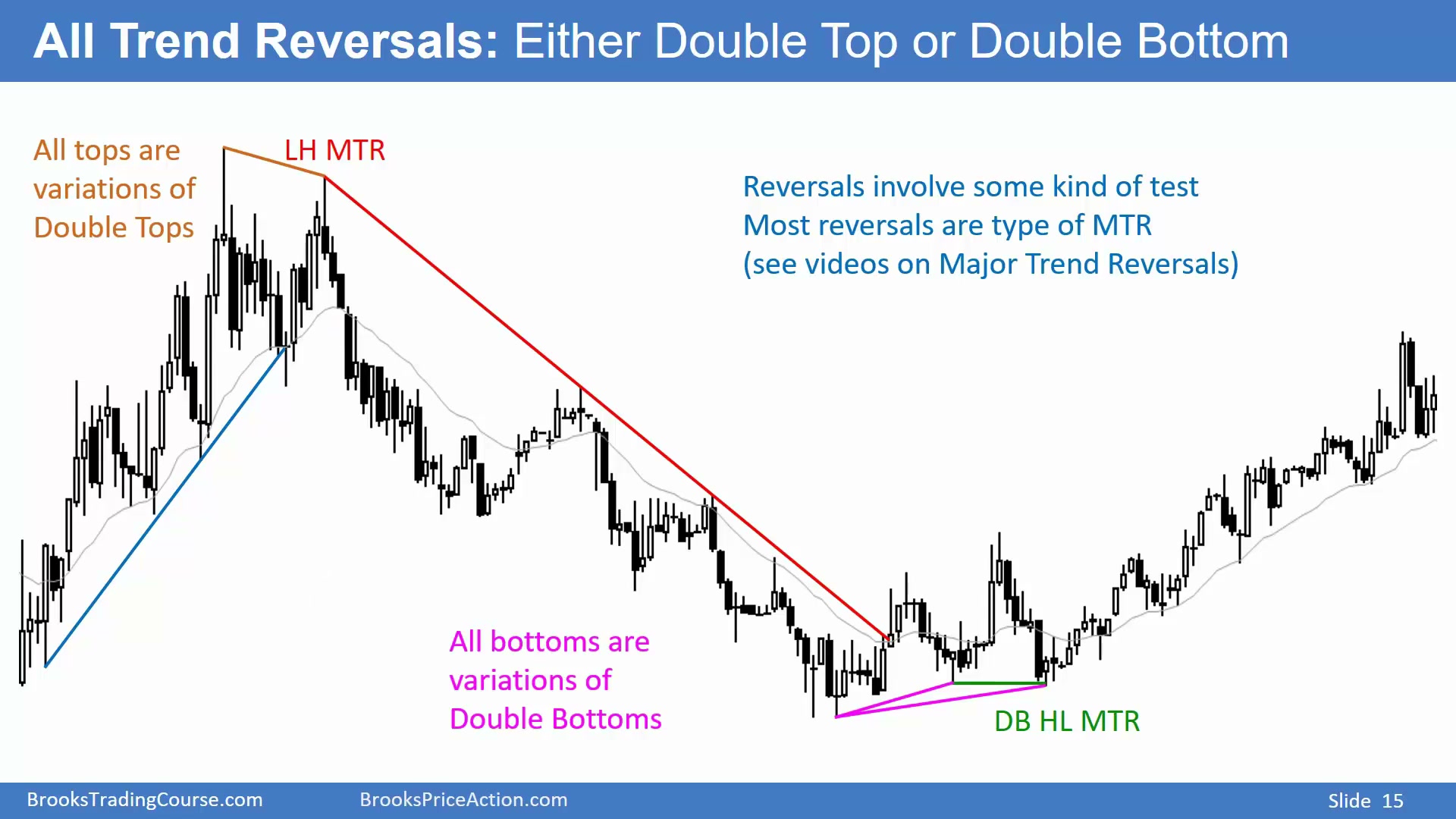 All Trend Reversals: Either Double Top or Double Bottom

All tops are variations of Double Tops

LH MTR

Reversals involve some kind of test
Most reversals are type of MTR
(see videos on Major Trend Reversals)

All bottoms are variations of Double Bottoms

DB HL MTR

BrooksTradingCourse.com BrooksPriceAction.com Slide 15